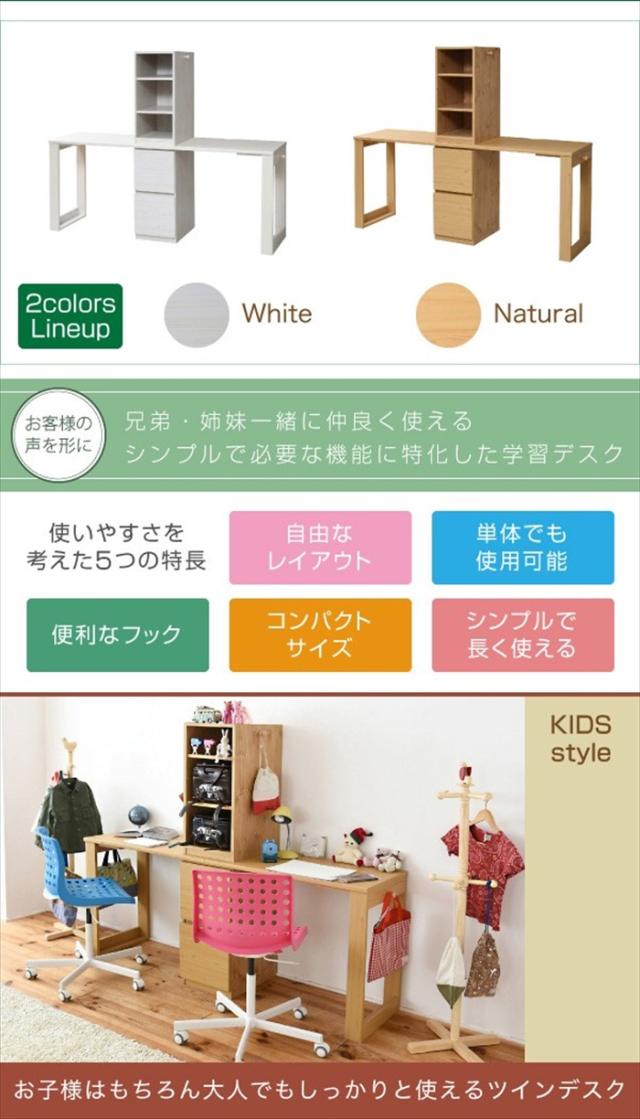 2colors Lineup

White

Natural

お客様の声を形に

兄弟・姉妹一緒に仲良く使える
シンプルで必要な機能に特化した学習デスク

使いやすさを考えた5つの特長

自由なレイアウト

単体でも使用可能

便利なフック

コンパクトサイズ

シンプルで長く使える

KIDS style

お子様はもちろん大人でもしっかりと使えるツインデスク